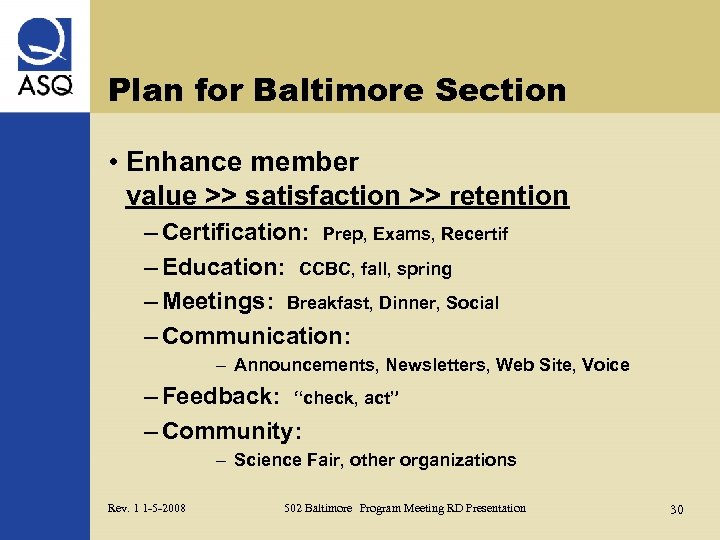 ASQ

Plan for Baltimore Section

• Enhance member value >> satisfaction >> retention

– Certification: Prep, Exams, Recertif

– Education: CCBC, fall, spring

– Meetings: Breakfast, Dinner, Social

– Communication:

– Announcements, Newsletters, Web Site, Voice

– Feedback: "check, act"

– Community:

– Science Fair, other organizations

Rev. 1 1-5-2008

502 Baltimore Program Meeting RD Presentation

30